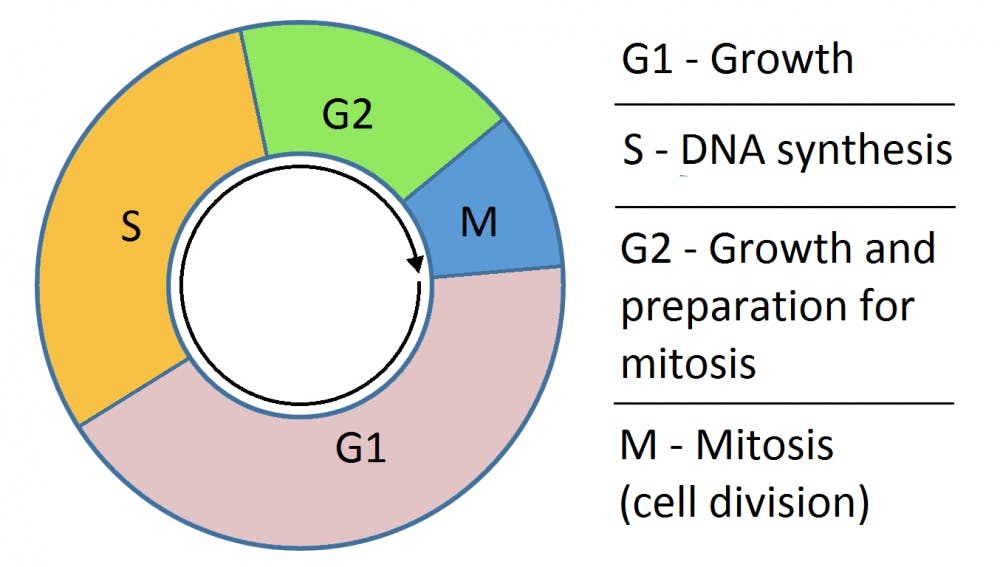 G2

S

M

G1

G1 - Growth

S - DNA synthesis

G2 - Growth and preparation for mitosis

M - Mitosis (cell division)